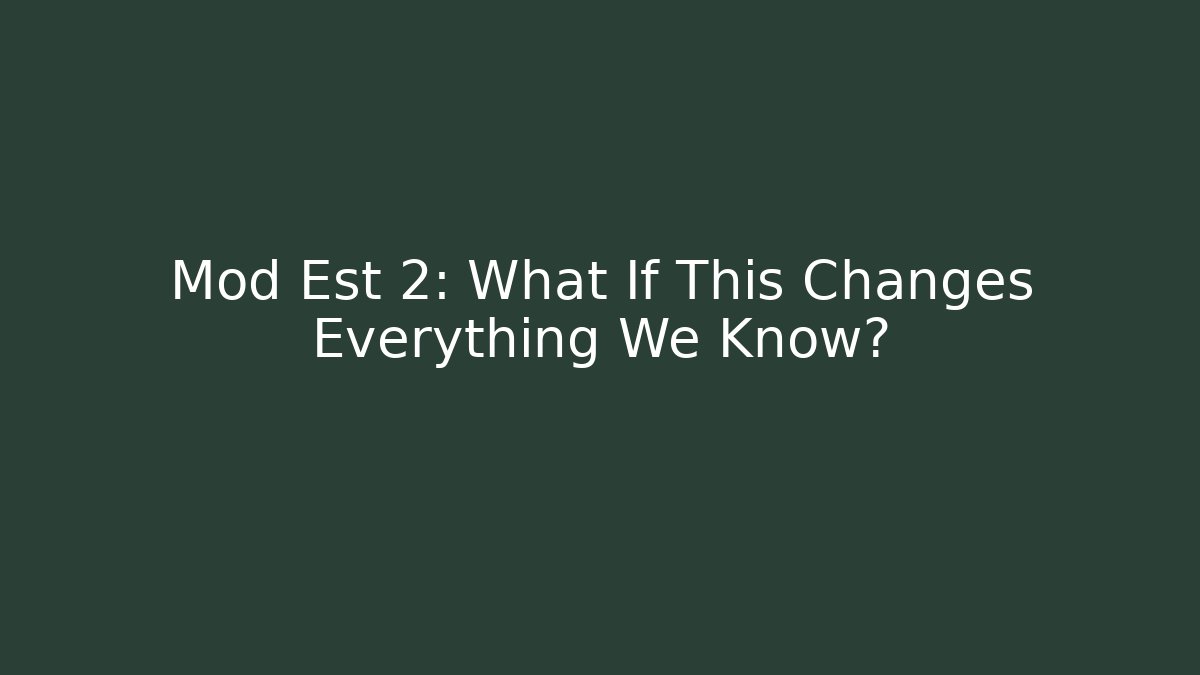 Mod Est 2: What If This Changes Everything We Know?